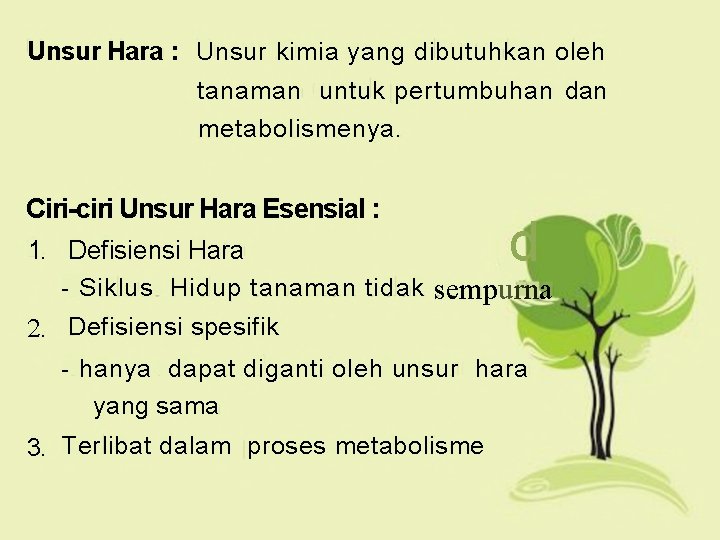 Unsur Hara : Unsur kimia yang dibutuhkan oleh tanaman untuk pertumbuhan dan metabolismenya.

Ciri-ciri Unsur Hara Esensial :

1. Defisiensi Hara
- Siklus Hidup tanaman tidak sempurna

2. Defisiensi spesifik
- hanya dapat diganti oleh unsur hara yang sama

3. Terlibat dalam proses metabolisme